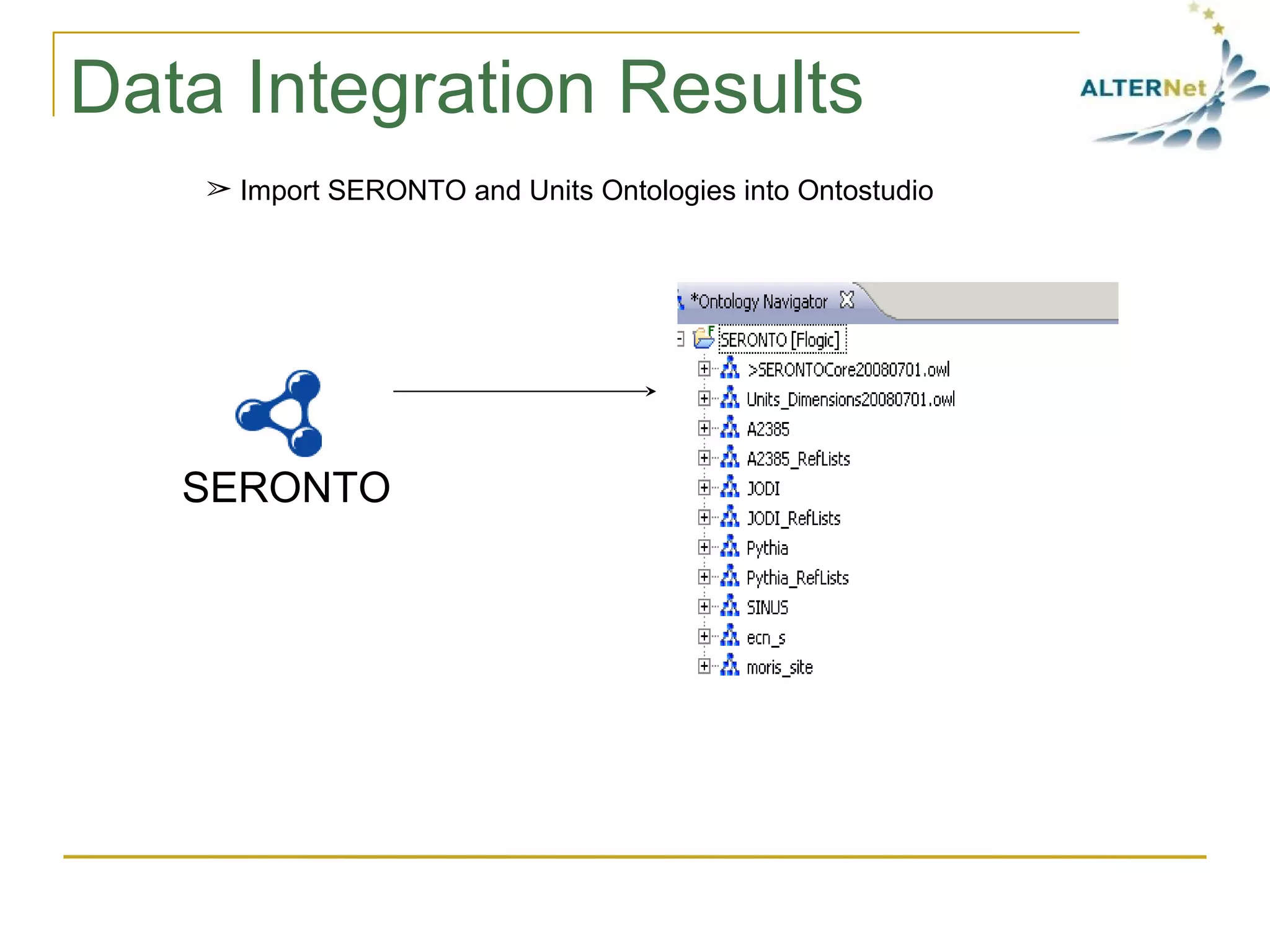 Data Integration Results

ALTERNet

➢ Import SERONTO and Units Ontologies into Ontostudio

SERONTO

*Ontology Navigator

SERONTO [Flogic]
>SERONTOCore20080701.owl
Units_Dimensions20080701.owl
A2385
A2385_RefLists
JODI
JODI_RefLists
Pythia
Pythia_RefLists
SINUS
ecn_s
moris_site